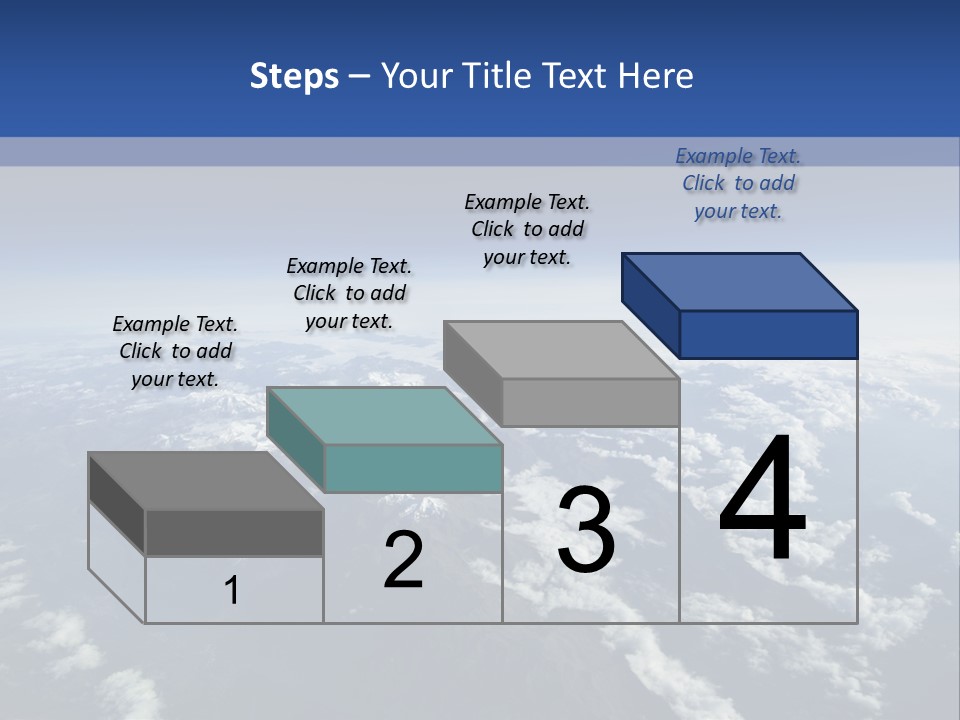 Steps – Your Title Text Here

Example Text. Click to add your text.

Example Text. Click to add your text.

Example Text. Click to add your text.

Example Text. Click to add your text.

1

2

3

4